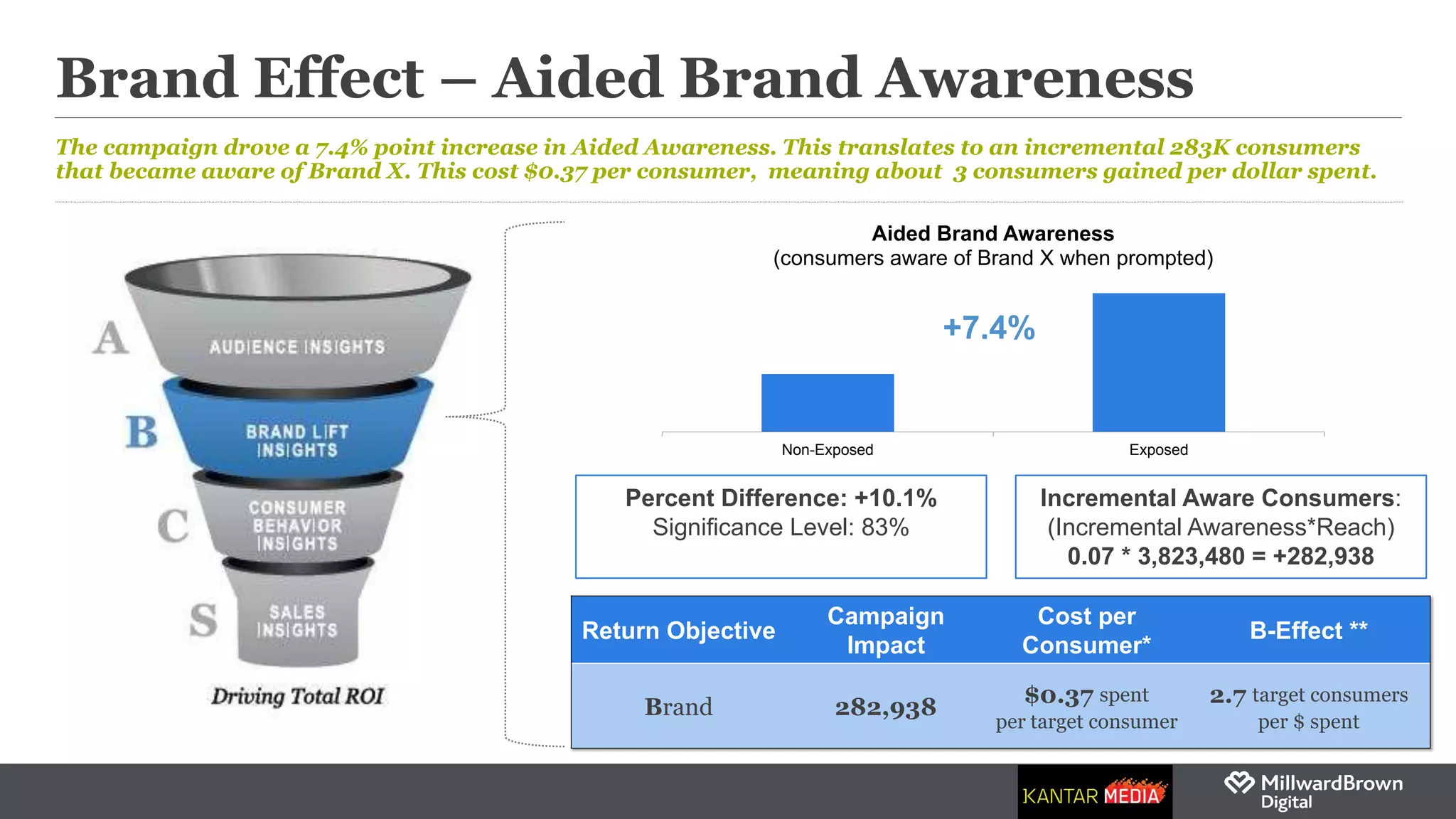 Brand Effect – Aided Brand Awareness

The campaign drove a 7.4% point increase in Aided Awareness. This translates to an incremental 283K consumers that became aware of Brand X. This cost $0.37 per consumer, meaning about 3 consumers gained per dollar spent.

A AUDIENCE INSIGHTS
B BRAND LIFT INSIGHTS
C CONSUMER BEHAVIOR INSIGHTS
S SALES INSIGHTS

Driving Total ROI

Aided Brand Awareness
(consumers aware of Brand X when prompted)

+7.4%

Non-Exposed
Exposed

Percent Difference: +10.1%
Significance Level: 83%

Incremental Aware Consumers:
(Incremental Awareness*Reach)
0.07 * 3,823,480 = +282,938

| Return Objective | Campaign Impact | Cost per Consumer* | B-Effect ** |
|---|---|---|---|
| Brand | 282,938 | $0.37 spent per target consumer | 2.7 target consumers per $ spent |

KANTAR MEDIA
MillwardBrown Digital